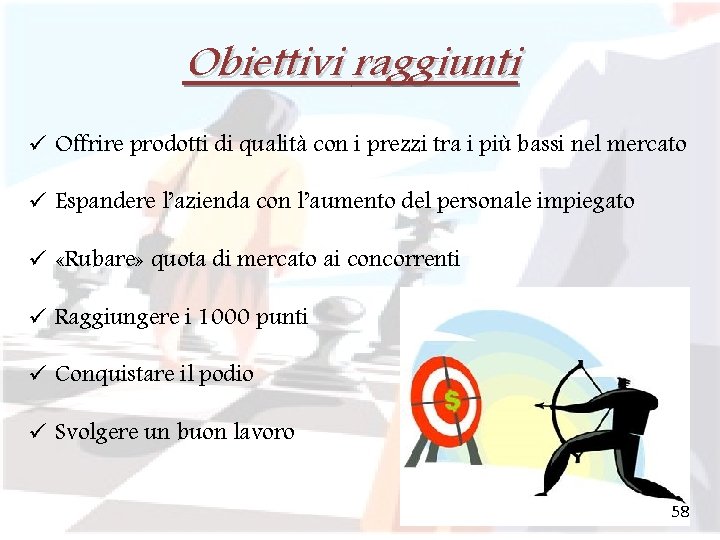 Obiettivi raggiunti

✓ Offrire prodotti di qualità con i prezzi tra i più bassi nel mercato

✓ Espandere l'azienda con l'aumento del personale impiegato

✓ «Rubare» quota di mercato ai concorrenti

✓ Raggiungere i 1000 punti

✓ Conquistare il podio

✓ Svolgere un buon lavoro

$

58